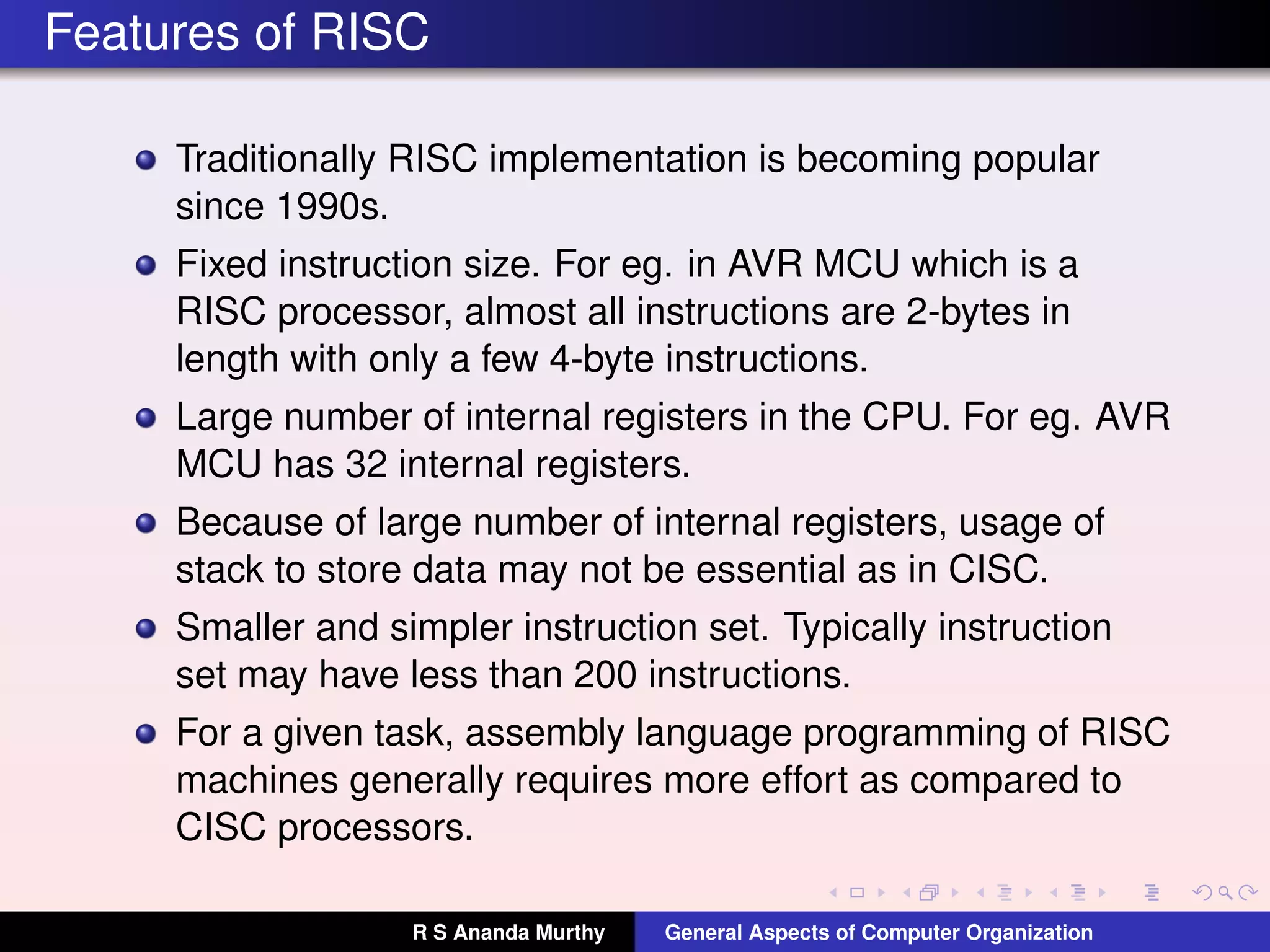 Features of RISC

- Traditionally RISC implementation is becoming popular since 1990s.
- Fixed instruction size. For eg. in AVR MCU which is a RISC processor, almost all instructions are 2-bytes in length with only a few 4-byte instructions.
- Large number of internal registers in the CPU. For eg. AVR MCU has 32 internal registers.
- Because of large number of internal registers, usage of stack to store data may not be essential as in CISC.
- Smaller and simpler instruction set. Typically instruction set may have less than 200 instructions.
- For a given task, assembly language programming of RISC machines generally requires more effort as compared to CISC processors.

R S Ananda Murthy General Aspects of Computer Organization